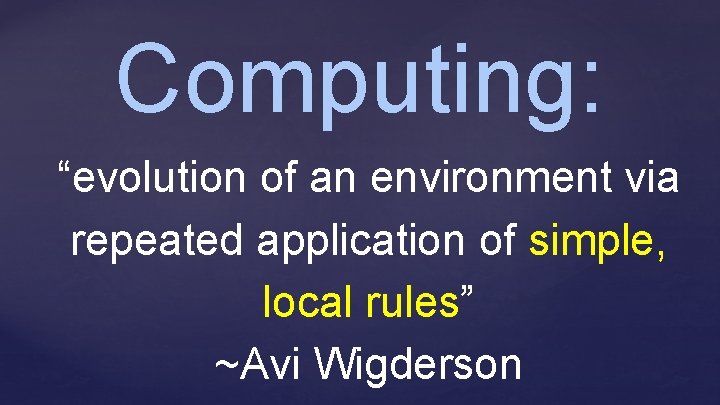 Computing:

“evolution of an environment via repeated application of simple, local rules”

~Avi Wigderson